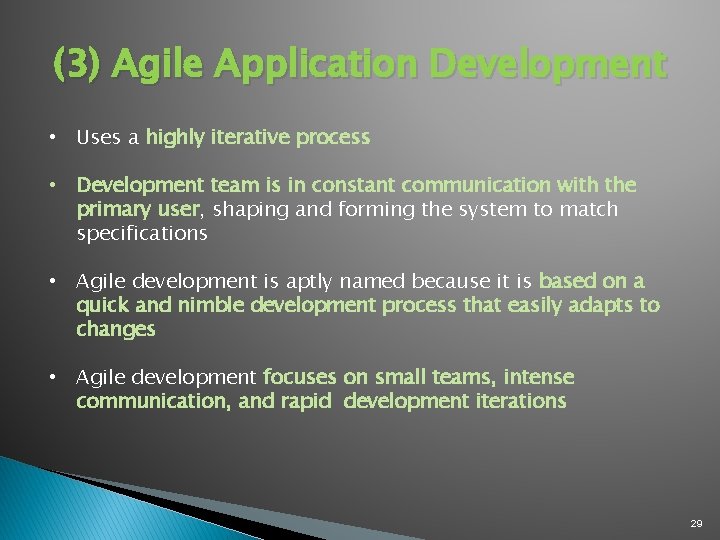 (3) Agile Application Development

• Uses a highly iterative process

• Development team is in constant communication with the primary user, shaping and forming the system to match specifications

• Agile development is aptly named because it is based on a quick and nimble development process that easily adapts to changes

• Agile development focuses on small teams, intense communication, and rapid development iterations

29